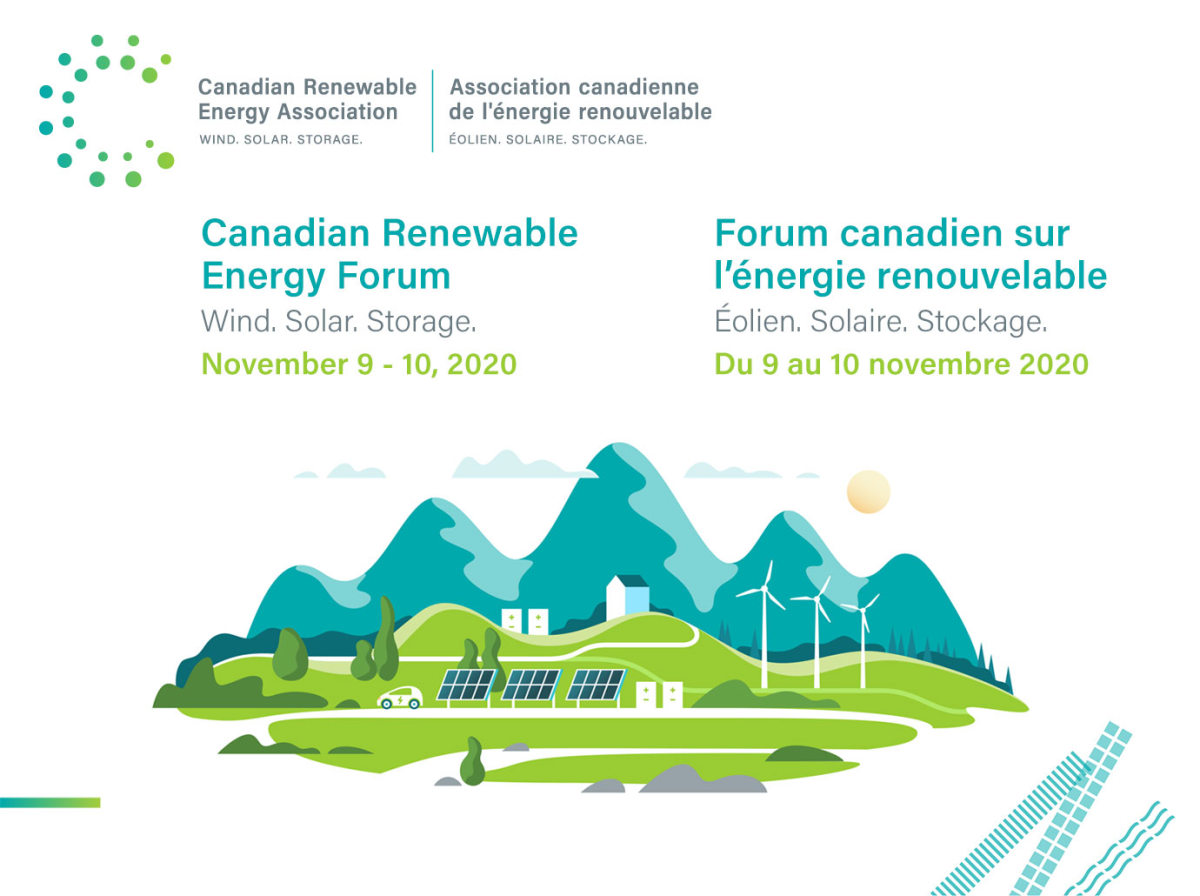 Canadian Renewable Energy Association
WIND. SOLAR. STORAGE.

Association canadienne de l'énergie renouvelable
ÉOLIEN. SOLAIRE. STOCKAGE.

Canadian Renewable Energy Forum
Wind. Solar. Storage.
November 9 - 10, 2020

Forum canadien sur l'énergie renouvelable
Éolien. Solaire. Stockage.
Du 9 au 10 novembre 2020